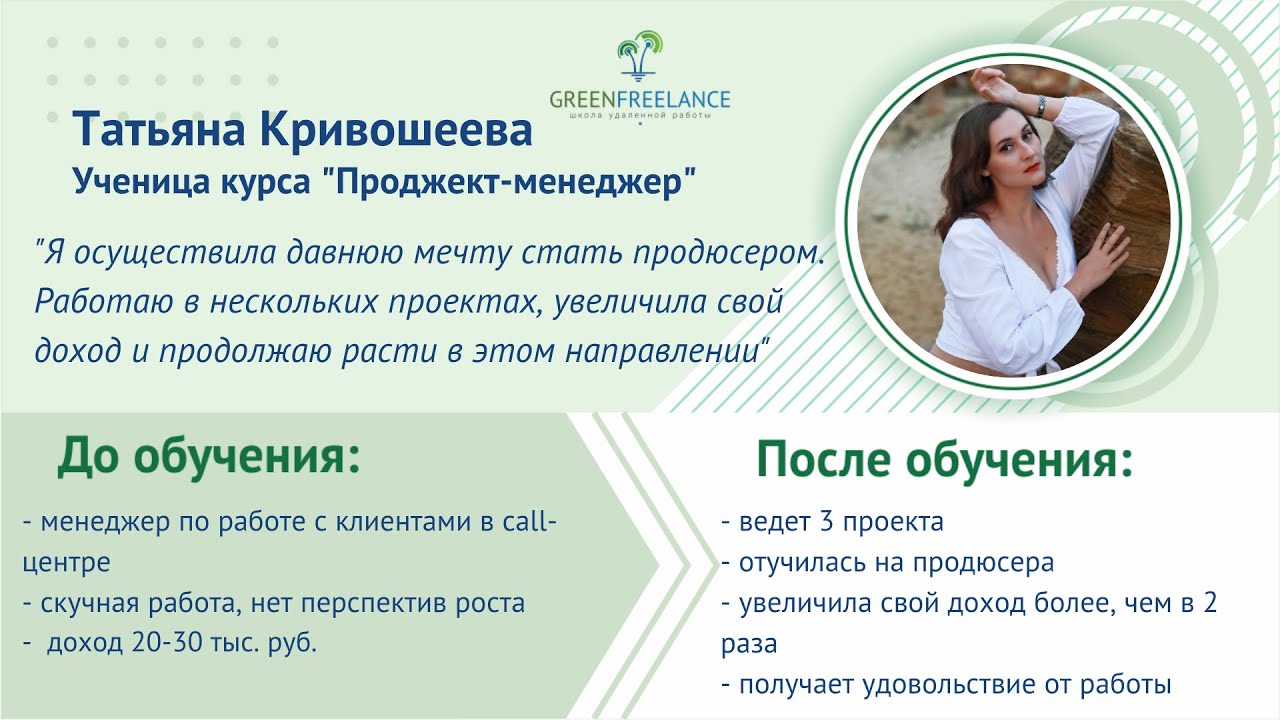 GREENFREELANCE
школа удаленной работы

Татьяна Кривошеева
Ученица курса "Проджект-менеджер"

"Я осуществила давнюю мечту стать продюсером. Работаю в нескольких проектах, увеличила свой доход и продолжаю расти в этом направлении"

До обучения:
- менеджер по работе с клиентами в call-центре
- скучная работа, нет перспектив роста
- доход 20-30 тыс. руб.

После обучения:
- ведет 3 проекта
- отучилась на продюсера
- увеличила свой доход более, чем в 2 раза
- получает удовольствие от работы